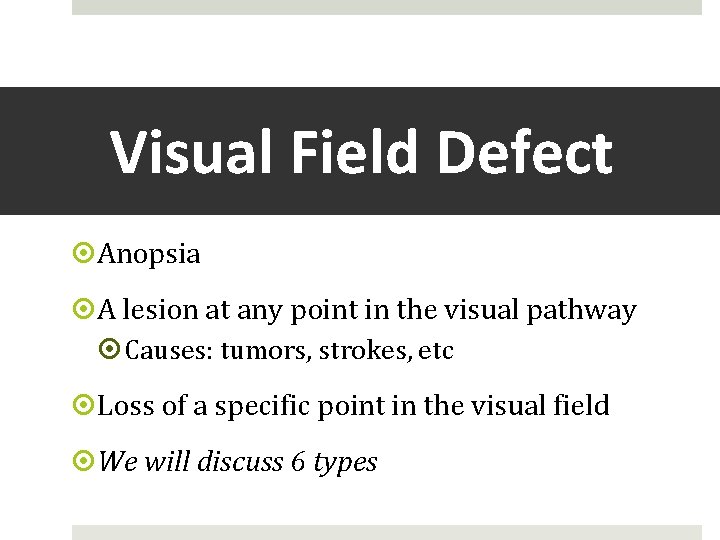 Visual Field Defect

Anopsia

A lesion at any point in the visual pathway

Causes: tumors, strokes, etc

Loss of a specific point in the visual field

We will discuss 6 types